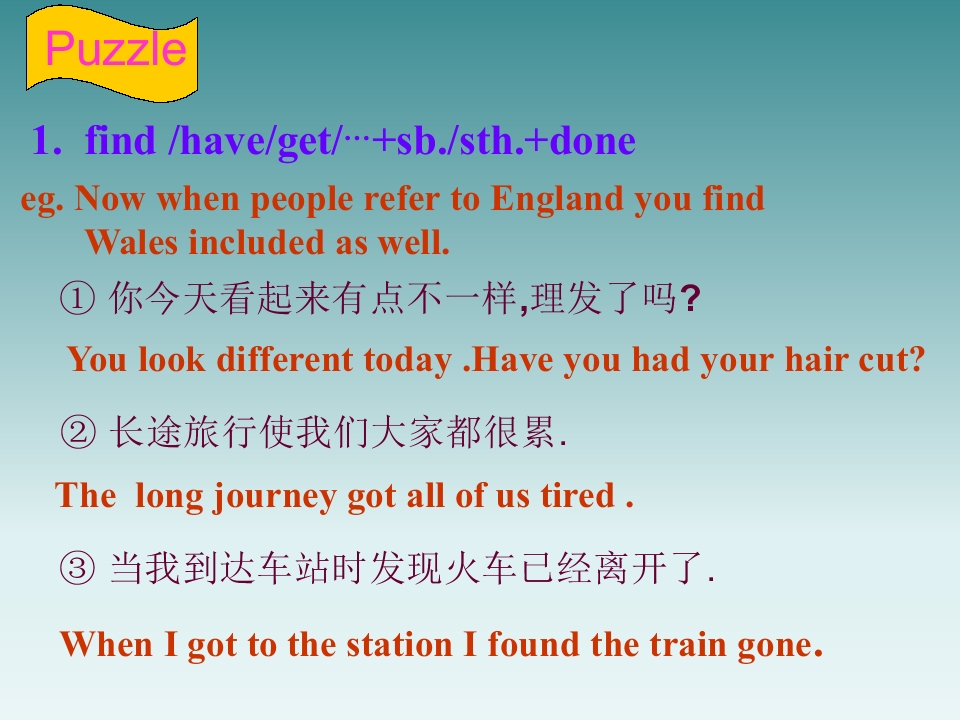 Puzzle

1. find /have/get/…+sb./sth.+done

eg. Now when people refer to England you find Wales included as well.

① 你今天看起来有点不一样,理发了吗?

You look different today .Have you had your hair cut?

② 长途旅行使我们大家都很累.

The long journey got all of us tired .

③ 当我到达车站时发现火车已经离开了.

When I got to the station I found the train gone.